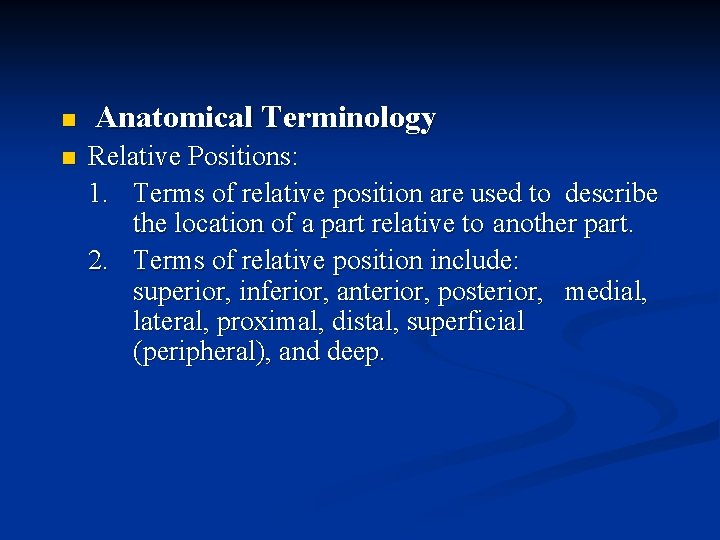 Anatomical Terminology

Relative Positions:

1. Terms of relative position are used to describe the location of a part relative to another part.

2. Terms of relative position include: superior, inferior, anterior, posterior, medial, lateral, proximal, distal, superficial (peripheral), and deep.